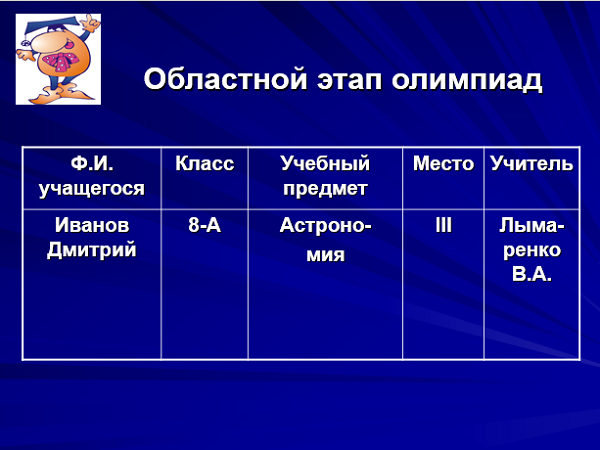 Областной этап олимпиад

| Ф.И. учащегося | Класс | Учебный предмет | Место | Учитель |
|---|---|---|---|---|
| Иванов Дмитрий | 8-А | Астрономия | III | Лымаренко В.А. |